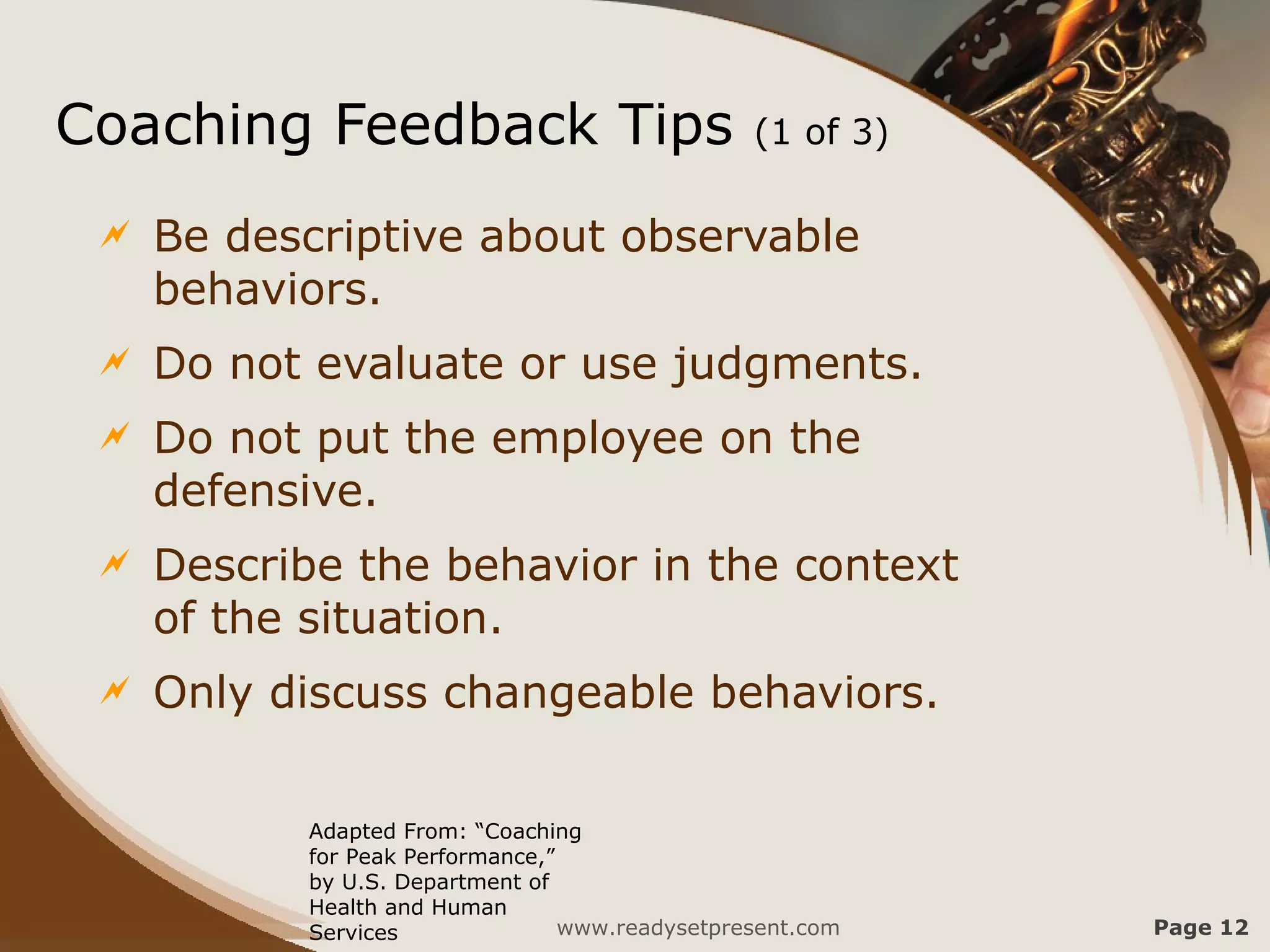 Coaching Feedback Tips (1 of 3)

Be descriptive about observable behaviors.

Do not evaluate or use judgments.

Do not put the employee on the defensive.

Describe the behavior in the context of the situation.

Only discuss changeable behaviors.

Adapted From: “Coaching for Peak Performance,” by U.S. Department of Health and Human Services

www.readysetpresent.com

Page 12